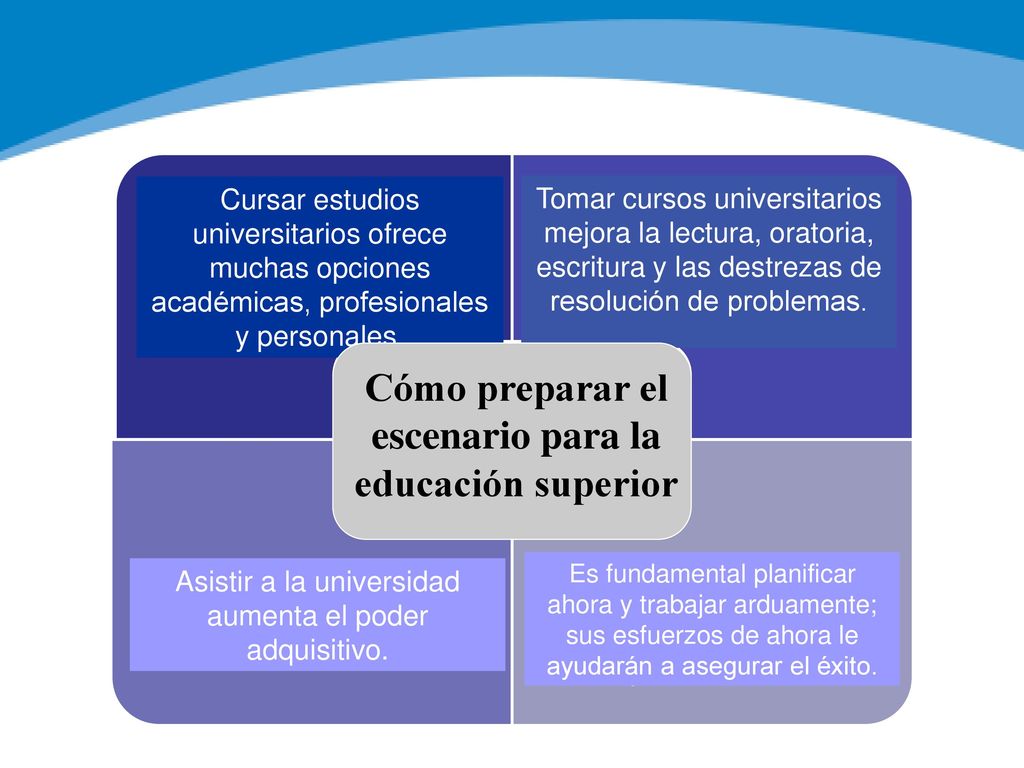 Cursar estudios universitarios ofrece muchas opciones académicas, profesionales y personales

Tomar cursos universitarios mejora la lectura, oratoria, escritura y las destrezas de resolución de problemas.

Cómo preparar el escenario para la educación superior

Asistir a la universidad aumenta el poder adquisitivo.

Es fundamental planificar ahora y trabajar arduamente; sus esfuerzos de ahora le ayudarán a asegurar el éxito.